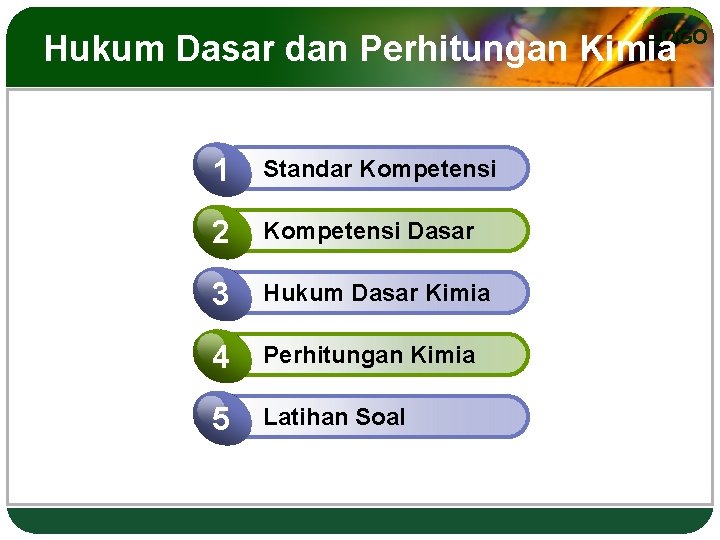 Hukum Dasar dan Perhitungan Kimia

LOGO

1 Standar Kompetensi

2 Kompetensi Dasar

3 Hukum Dasar Kimia

4 Perhitungan Kimia

5 Latihan Soal